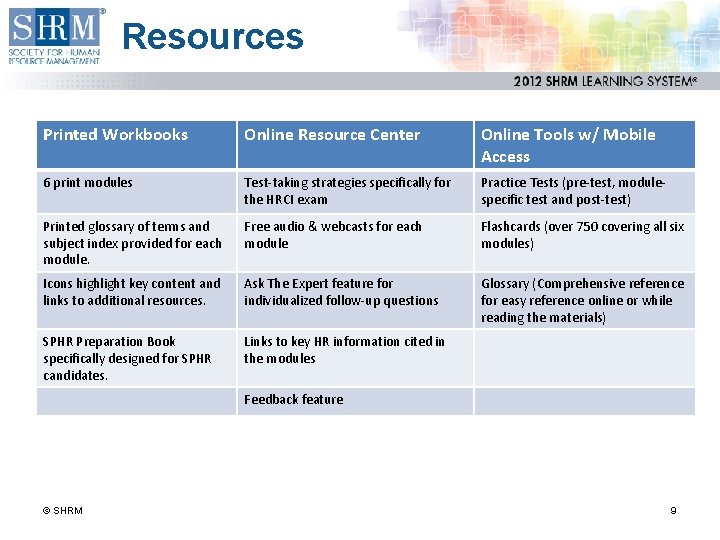 SHRM®
SOCIETY FOR HUMAN RESOURCE MANAGEMENT

Resources

2012 SHRM LEARNING SYSTEM®

| Printed Workbooks | Online Resource Center | Online Tools w/ Mobile Access |
|---|---|---|
| 6 print modules | Test-taking strategies specifically for the HRCI exam | Practice Tests (pre-test, module-specific test and post-test) |
| Printed glossary of terms and subject index provided for each module. | Free audio & webcasts for each module | Flashcards (over 750 covering all six modules) |
| Icons highlight key content and links to additional resources. | Ask The Expert feature for individualized follow-up questions | Glossary (Comprehensive reference for easy reference online or while reading the materials) |
| SPHR Preparation Book specifically designed for SPHR candidates. | Links to key HR information cited in the modules | |
| | Feedback feature | |

© SHRM

9